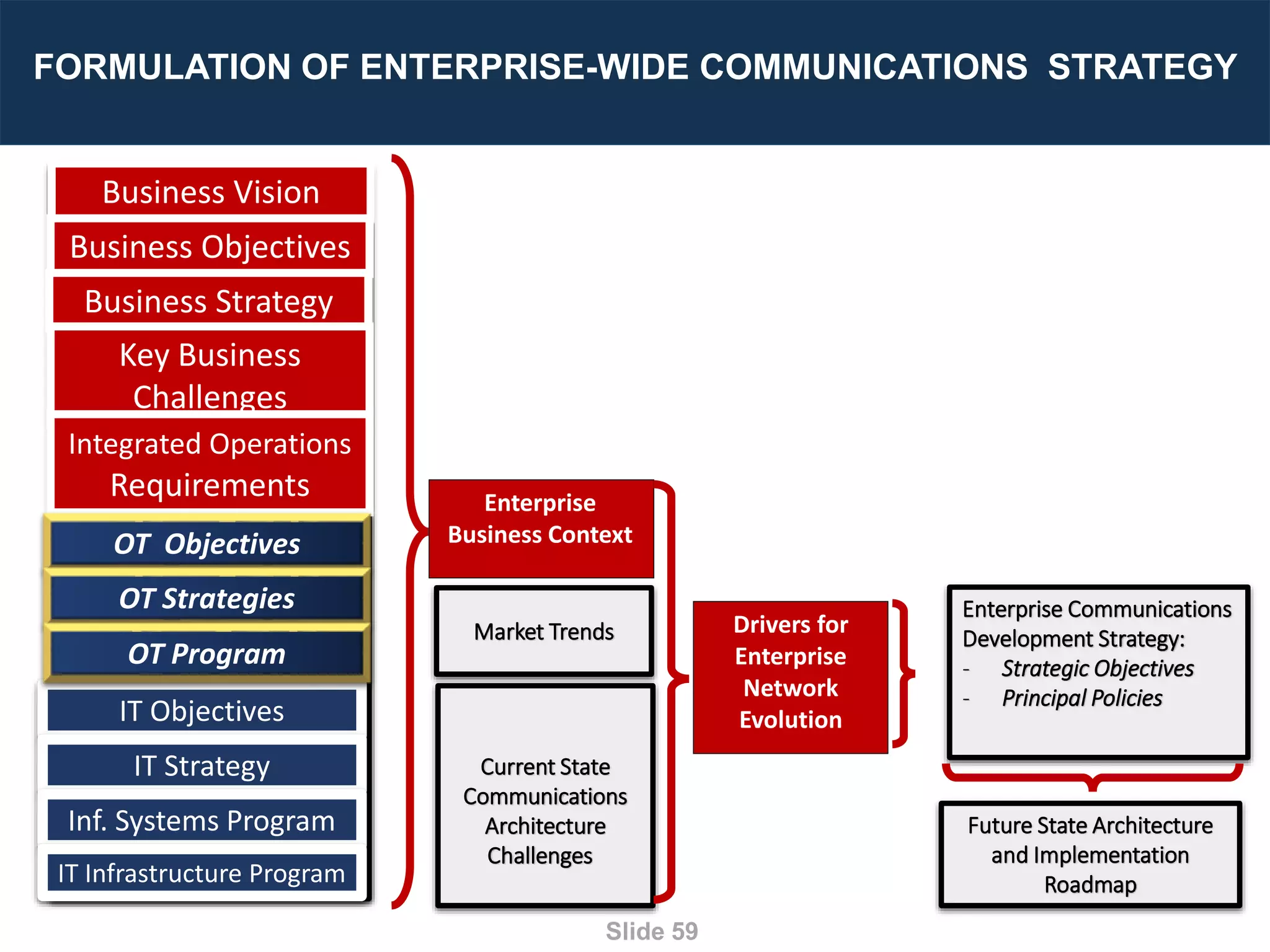 FORMULATION OF ENTERPRISE-WIDE COMMUNICATIONS STRATEGY

Business Vision

Business Objectives

Business Strategy

Key Business Challenges

Integrated Operations Requirements

OT Objectives

OT Strategies

OT Program

IT Objectives

IT Strategy

Inf. Systems Program

IT Infrastructure Program

Enterprise Business Context

Market Trends

Current State Communications Architecture Challenges

Drivers for Enterprise Network Evolution

Enterprise Communications Development Strategy:
- Strategic Objectives
- Principal Policies

Future State Architecture and Implementation Roadmap

Slide 59